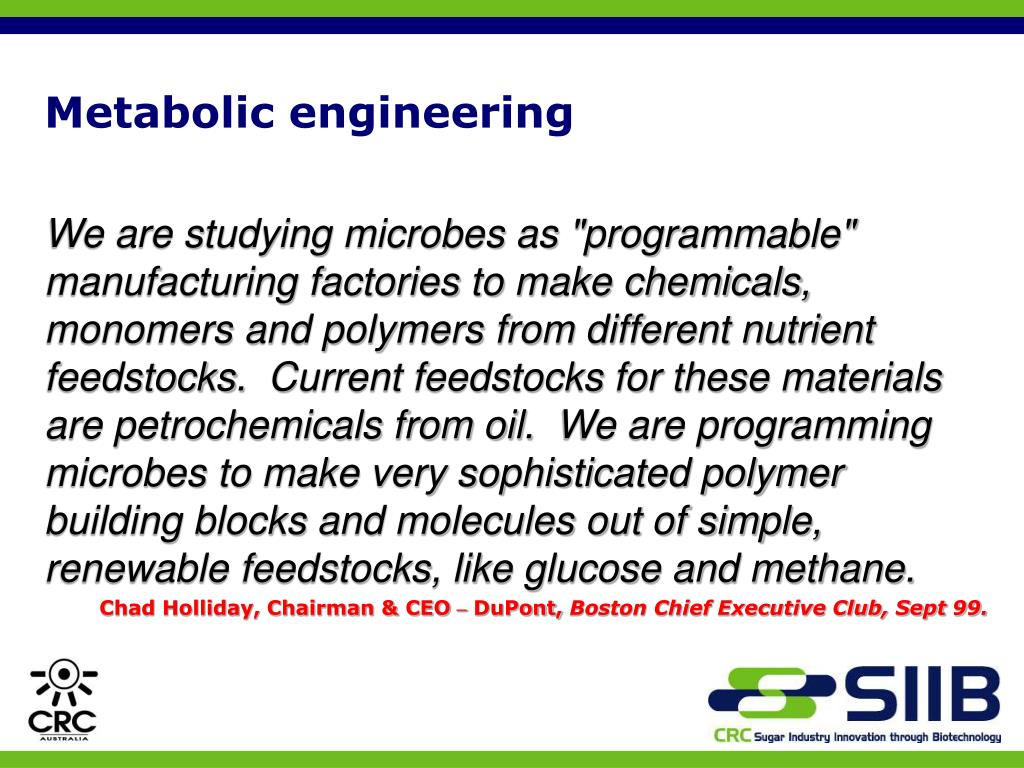 Metabolic engineering

We are studying microbes as "programmable" manufacturing factories to make chemicals, monomers and polymers from different nutrient feedstocks. Current feedstocks for these materials are petrochemicals from oil. We are programming microbes to make very sophisticated polymer building blocks and molecules out of simple, renewable feedstocks, like glucose and methane.

Chad Holliday, Chairman & CEO – DuPont, Boston Chief Executive Club, Sept 99.

CRC AUSTRALIA

SIIB

CRC Sugar Industry Innovation through Biotechnology